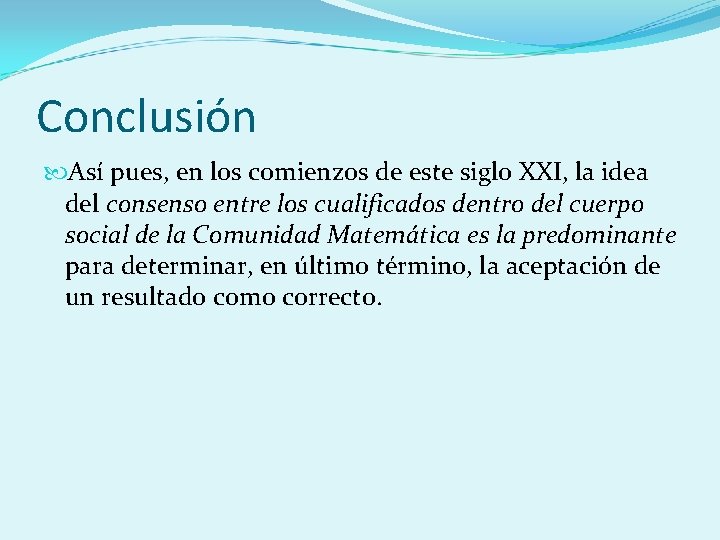 Conclusión

Así pues, en los comienzos de este siglo XXI, la idea del consenso entre los cualificados dentro del cuerpo social de la Comunidad Matemática es la predominante para determinar, en último término, la aceptación de un resultado como correcto.